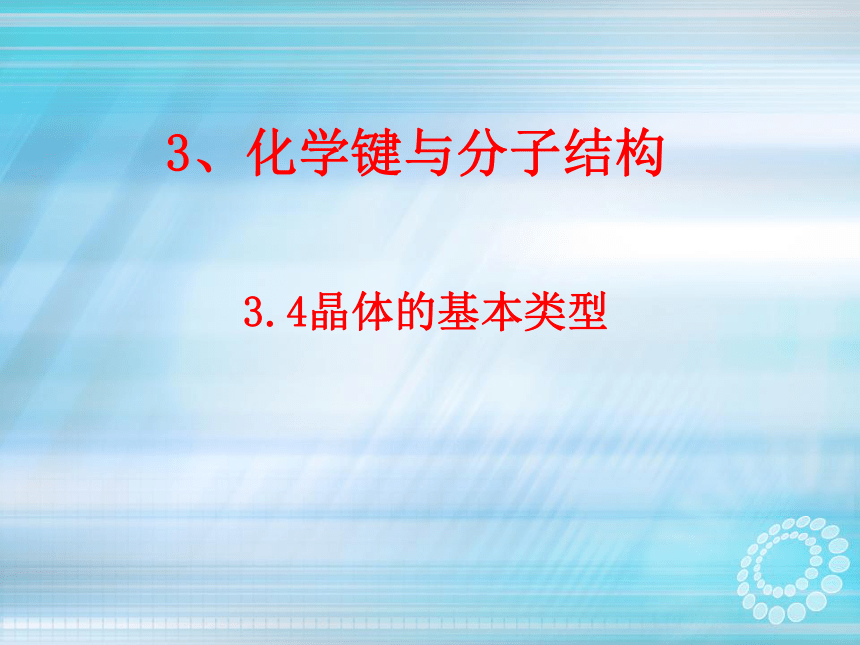 3、化学键与分子结构

3.4晶体的基本类型